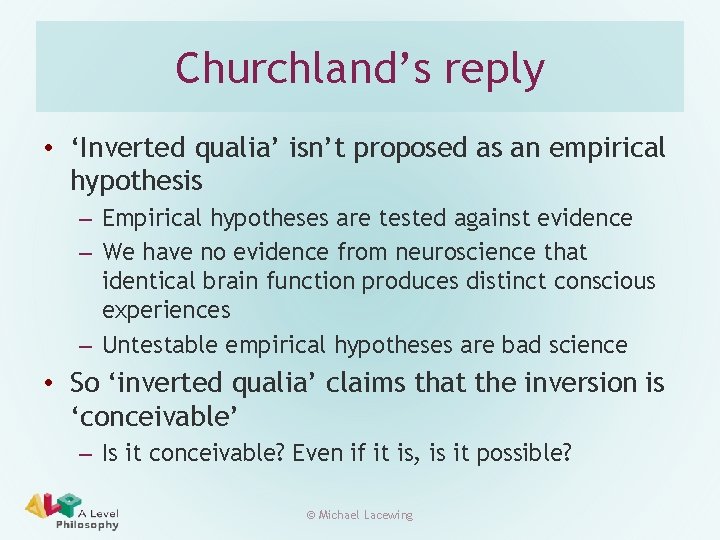 Churchland’s reply

• ‘Inverted qualia’ isn’t proposed as an empirical hypothesis
– Empirical hypotheses are tested against evidence
– We have no evidence from neuroscience that identical brain function produces distinct conscious experiences
– Untestable empirical hypotheses are bad science
• So ‘inverted qualia’ claims that the inversion is ‘conceivable’
– Is it conceivable? Even if it is, is it possible?

ALP A Level Philosophy

© Michael Lacewing